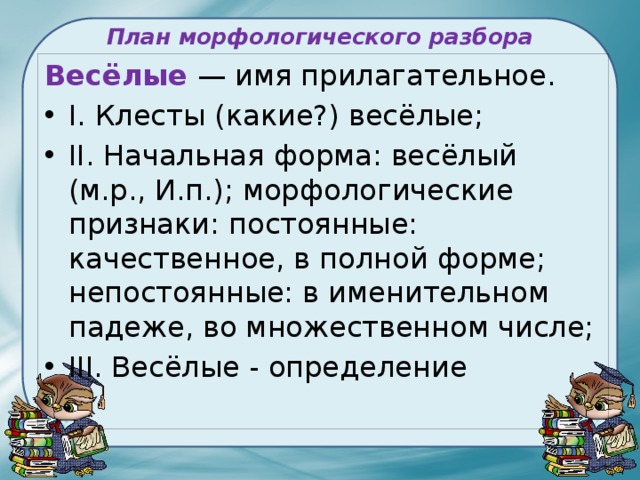 План морфологического разбора

Весёлые — имя прилагательное.

• I. Клесты (какие?) весёлые;

• II. Начальная форма: весёлый (м.р., И.п.); морфологические признаки: постоянные: качественное, в полной форме; непостоянные: в именительном падеже, во множественном числе;

• III. Весёлые - определение